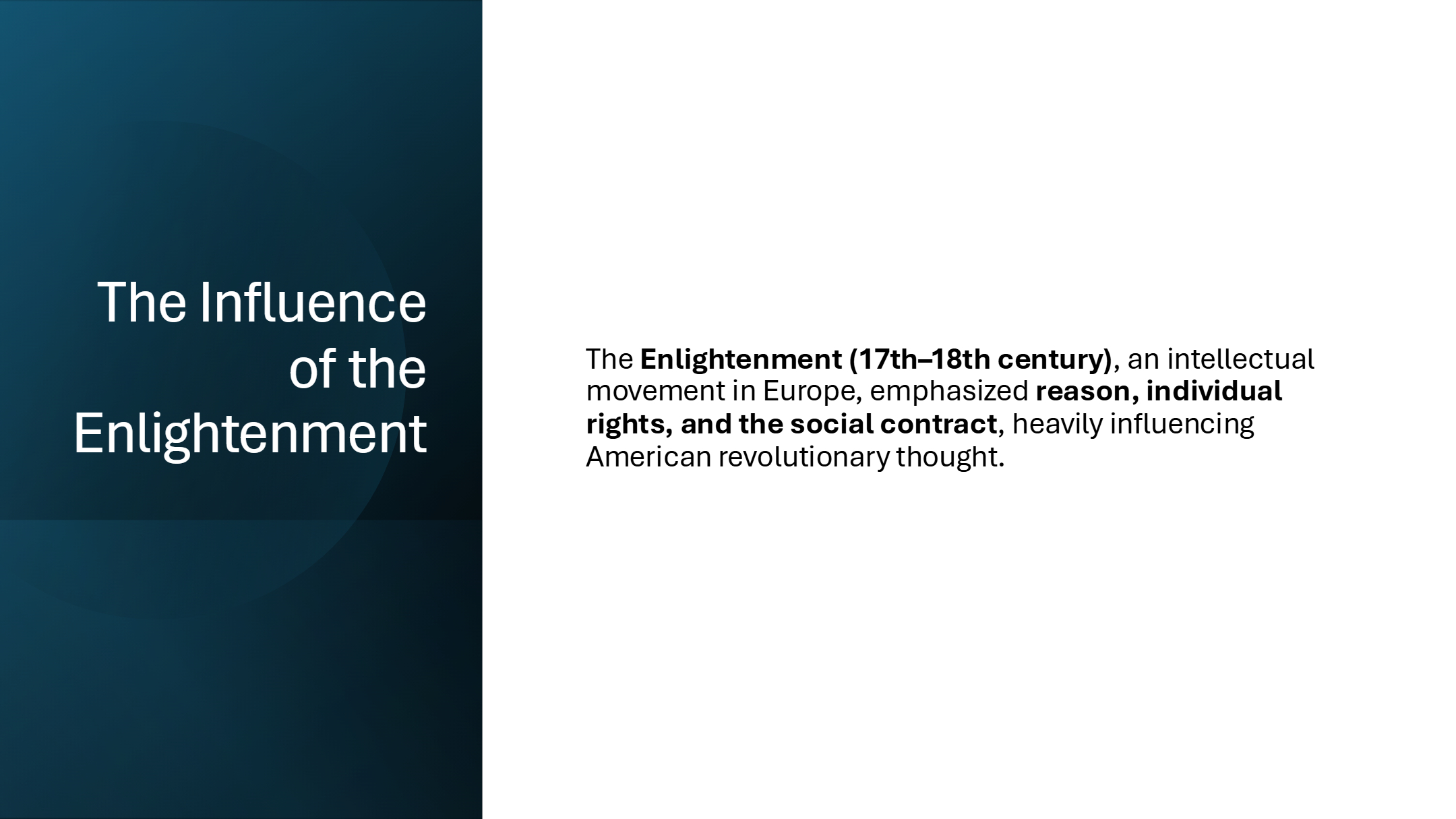 The Influence of the Enlightenment

The Enlightenment (17th–18th century), an intellectual movement in Europe, emphasized reason, individual rights, and the social contract, heavily influencing American revolutionary thought.